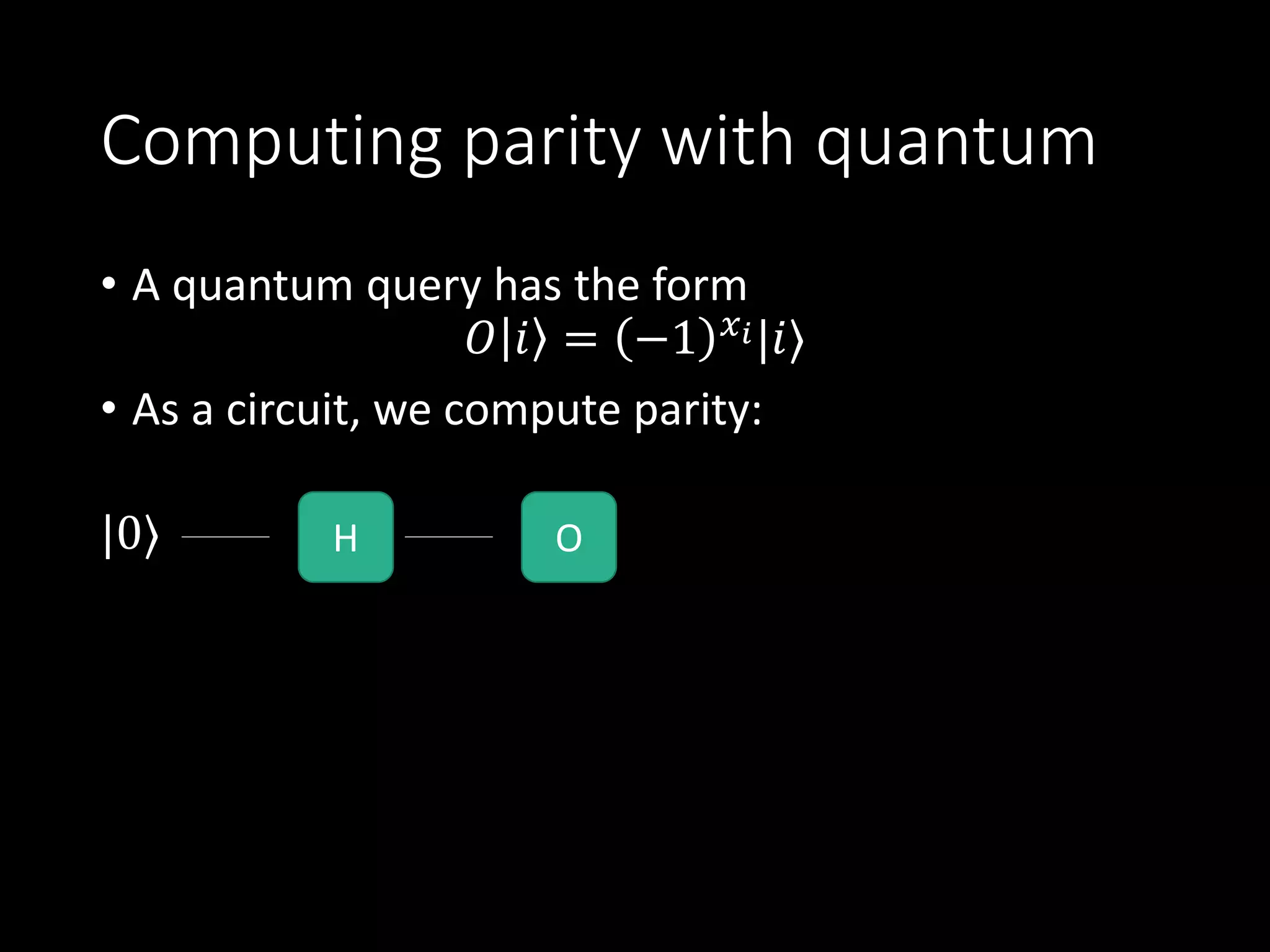 Computing parity with quantum

• A quantum query has the form

$O|i\rangle = (-1)^{x_i}|i\rangle$

• As a circuit, we compute parity:

$|0\rangle$

H

O